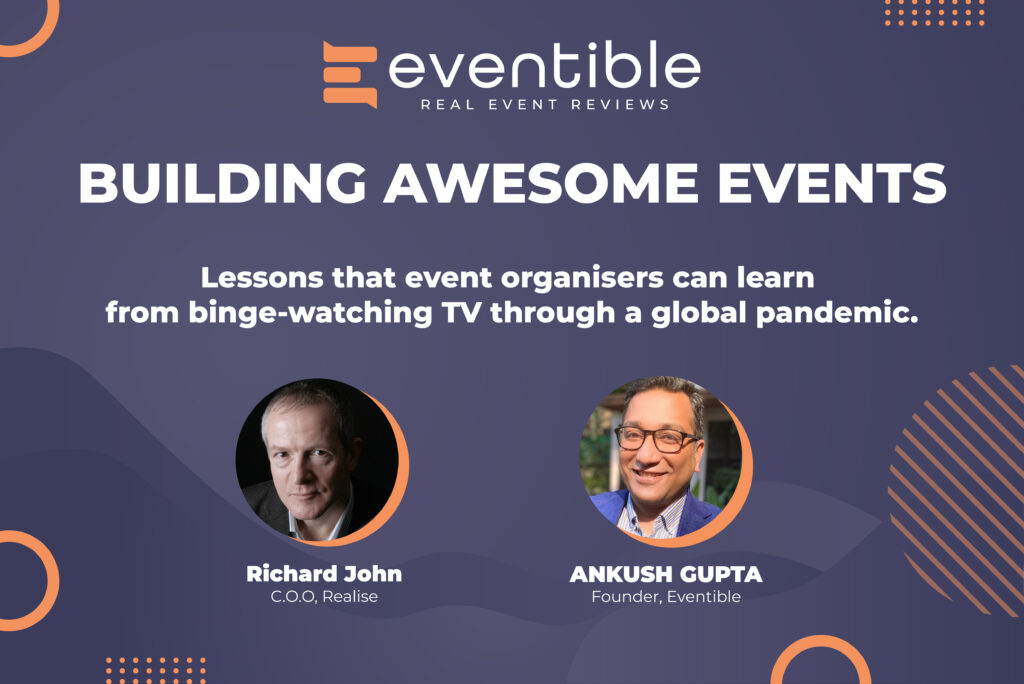 eventible
REAL EVENT REVIEWS

BUILDING AWESOME EVENTS

Lessons that event organisers can learn from binge-watching TV through a global pandemic.

Richard John
C.O.O, Realise

ANKUSH GUPTA
Founder, Eventible